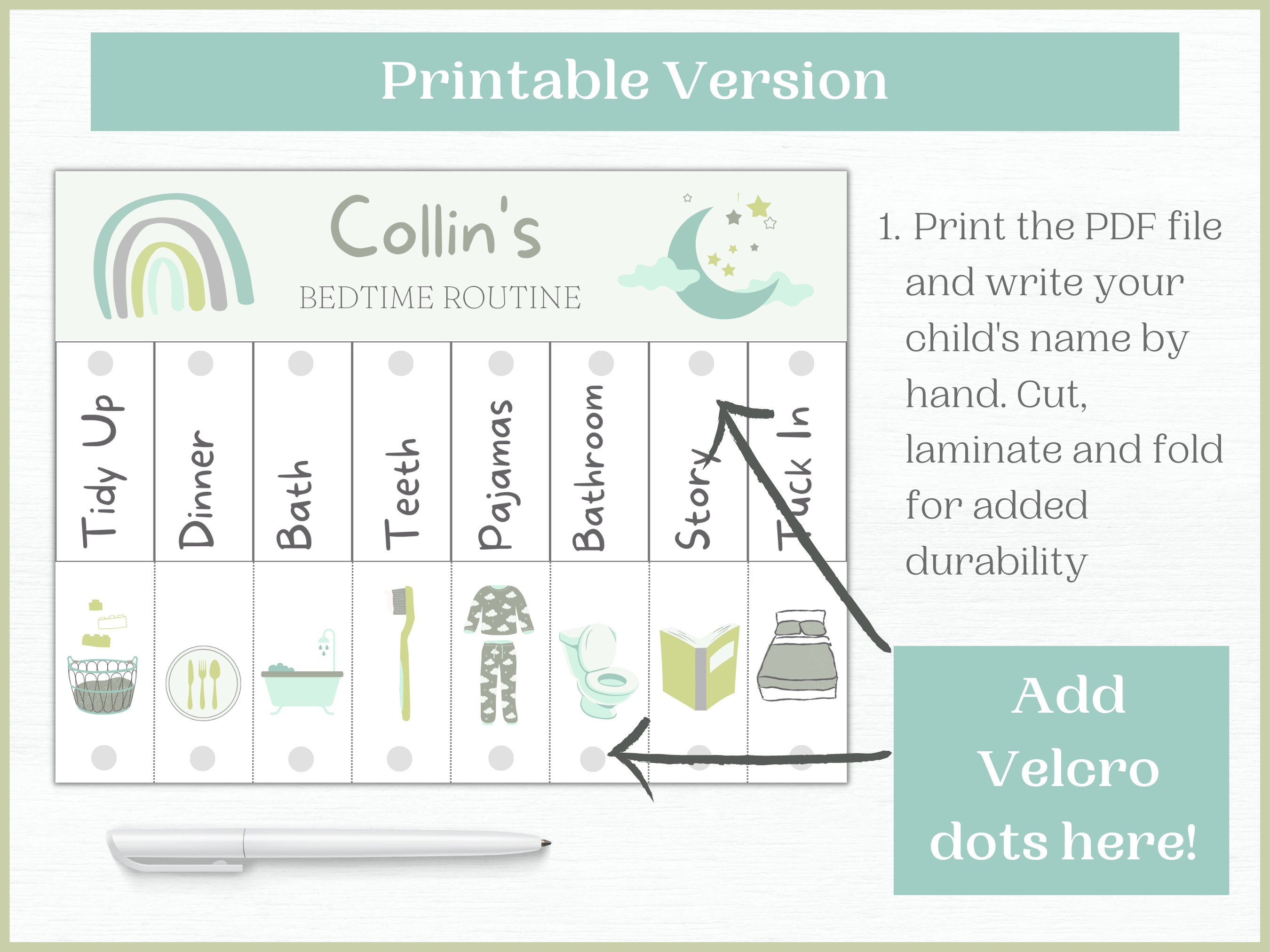 Printable Version

Collin's
BEDTIME ROUTINE

Tidy Up
Dinner
Bath
Teeth
Pajamas
Bathroom
Story
Tuck In

1. Print the PDF file and write your child's name by hand. Cut, laminate and fold for added durability

Add Velcro dots here!